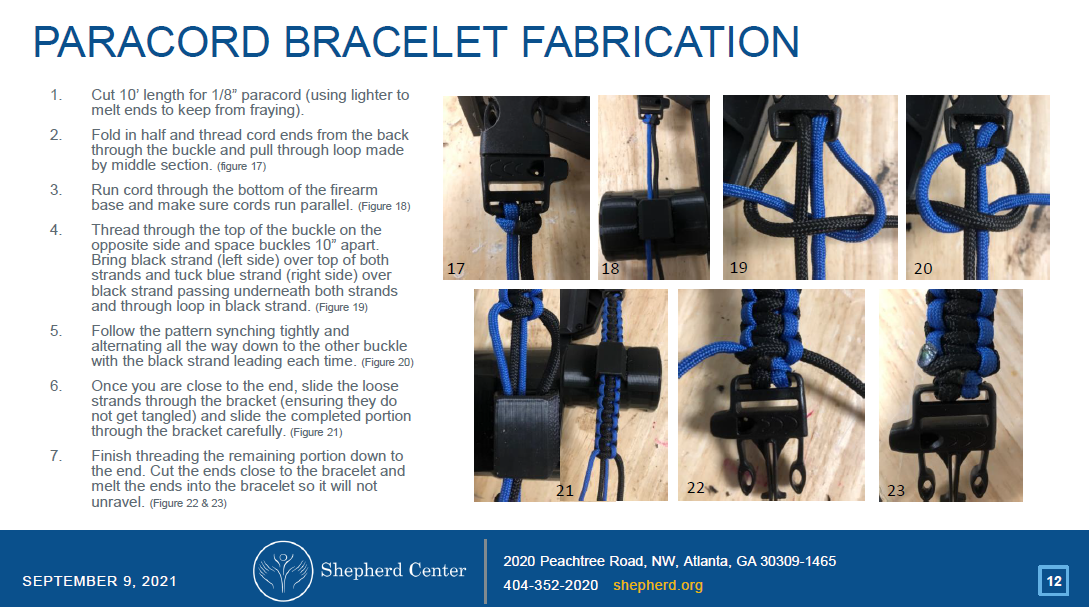 PARACORD BRACELET FABRICATION

1. Cut 10' length for 1/8" paracord (using lighter to melt ends to keep from fraying).

2. Fold in half and thread cord ends from the back through the buckle and pull through loop made by middle section. (figure 17)

3. Run cord through the bottom of the firearm base and make sure cords run parallel. (Figure 18)

4. Thread through the top of the buckle on the opposite side and space buckles 10" apart. Bring black strand (left side) over top of both strands and tuck blue strand (right side) over black strand passing underneath both strands and through loop in black strand. (Figure 19)

5. Follow the pattern synching tightly and alternating all the way down to the other buckle with the black strand leading each time. (Figure 20)

6. Once you are close to the end, slide the loose strands through the bracket (ensuring they do not get tangled) and slide the completed portion through the bracket carefully. (Figure 21)

7. Finish threading the remaining portion down to the end. Cut the ends close to the bracelet and melt the ends into the bracelet so it will not unravel. (Figure 22 & 23)

17 18 19 20

21 22 23

SEPTEMBER 9, 2021

Shepherd Center

2020 Peachtree Road, NW, Atlanta, GA 30309-1465
404-352-2020 shepherd.org

12